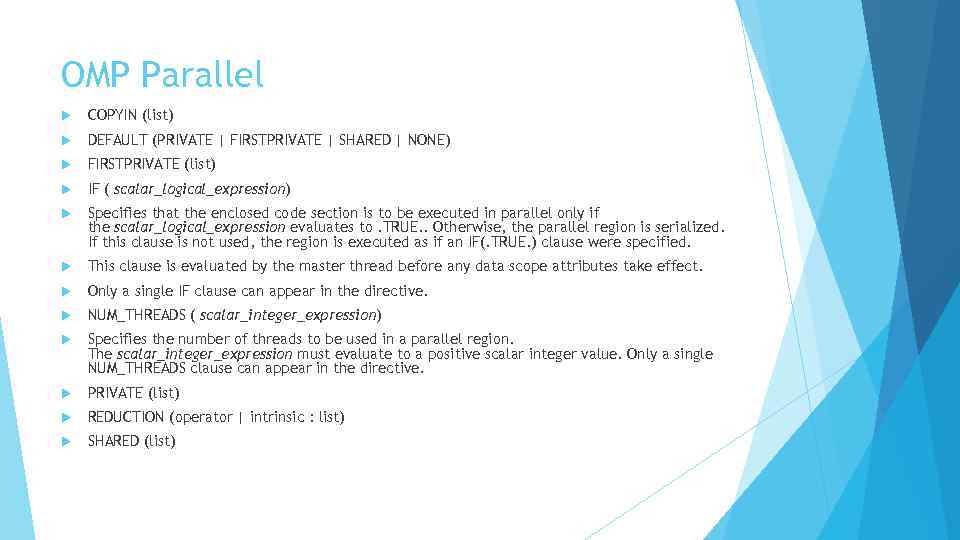 OMP Parallel

COPYIN (list)

DEFAULT (PRIVATE | FIRSTPRIVATE | SHARED | NONE)

FIRSTPRIVATE (list)

IF ( scalar_logical_expression)

Specifies that the enclosed code section is to be executed in parallel only if the scalar_logical_expression evaluates to .TRUE.. Otherwise, the parallel region is serialized. If this clause is not used, the region is executed as if an IF(.TRUE.) clause were specified.

This clause is evaluated by the master thread before any data scope attributes take effect.

Only a single IF clause can appear in the directive.

NUM_THREADS ( scalar_integer_expression)

Specifies the number of threads to be used in a parallel region. The scalar_integer_expression must evaluate to a positive scalar integer value. Only a single NUM_THREADS clause can appear in the directive.

PRIVATE (list)

REDUCTION (operator | intrinsic : list)

SHARED (list)